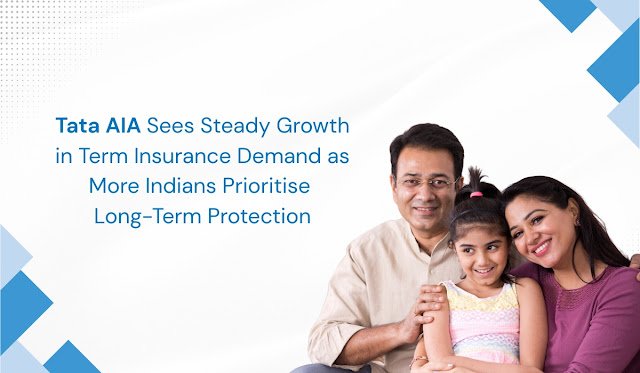 Tata AIA Sees Steady Growth in Term Insurance Demand as More Indians Prioritise Long-Term Protection